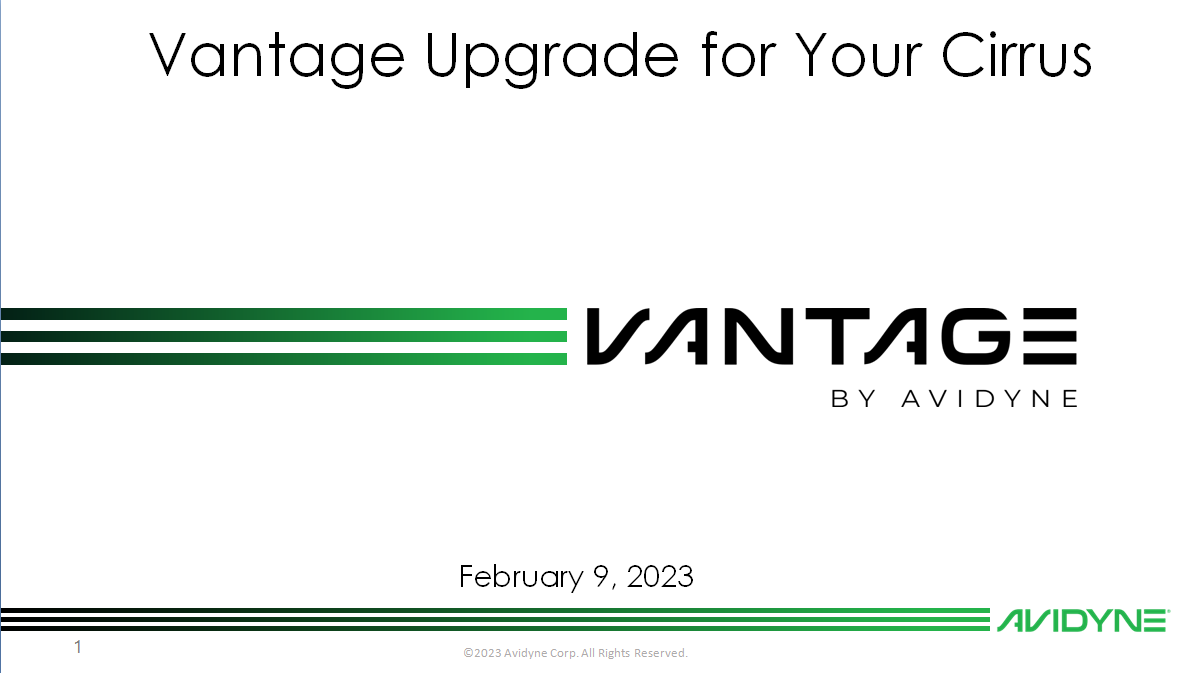 Vantage Upgrade for Your Cirrus

VANTAGE
BY AVIDYNE

February 9, 2023

AVIDYNE

1

©2023 Avidyne Corp. All Rights Reserved.